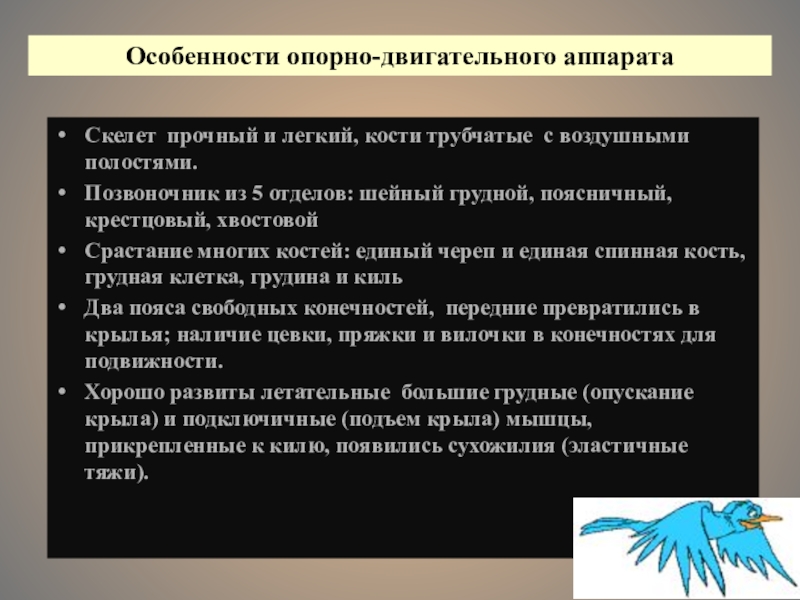 Особенности опорно-двигательного аппарата

• Скелет прочный и легкий, кости трубчатые с воздушными полостями.
• Позвоночник из 5 отделов: шейный грудной, поясничный, крестцовый, хвостовой
• Срастание многих костей: единый череп и единая спинная кость, грудная клетка, грудина и киль
• Два пояса свободных конечностей, передние превратились в крылья; наличие цевки, пряжки и вилочки в конечностях для подвижности.
• Хорошо развиты летательные большие грудные (опускание крыла) и подключичные (подъем крыла) мышцы, прикрепленные к килю, появились сухожилия (эластичные тяжи).